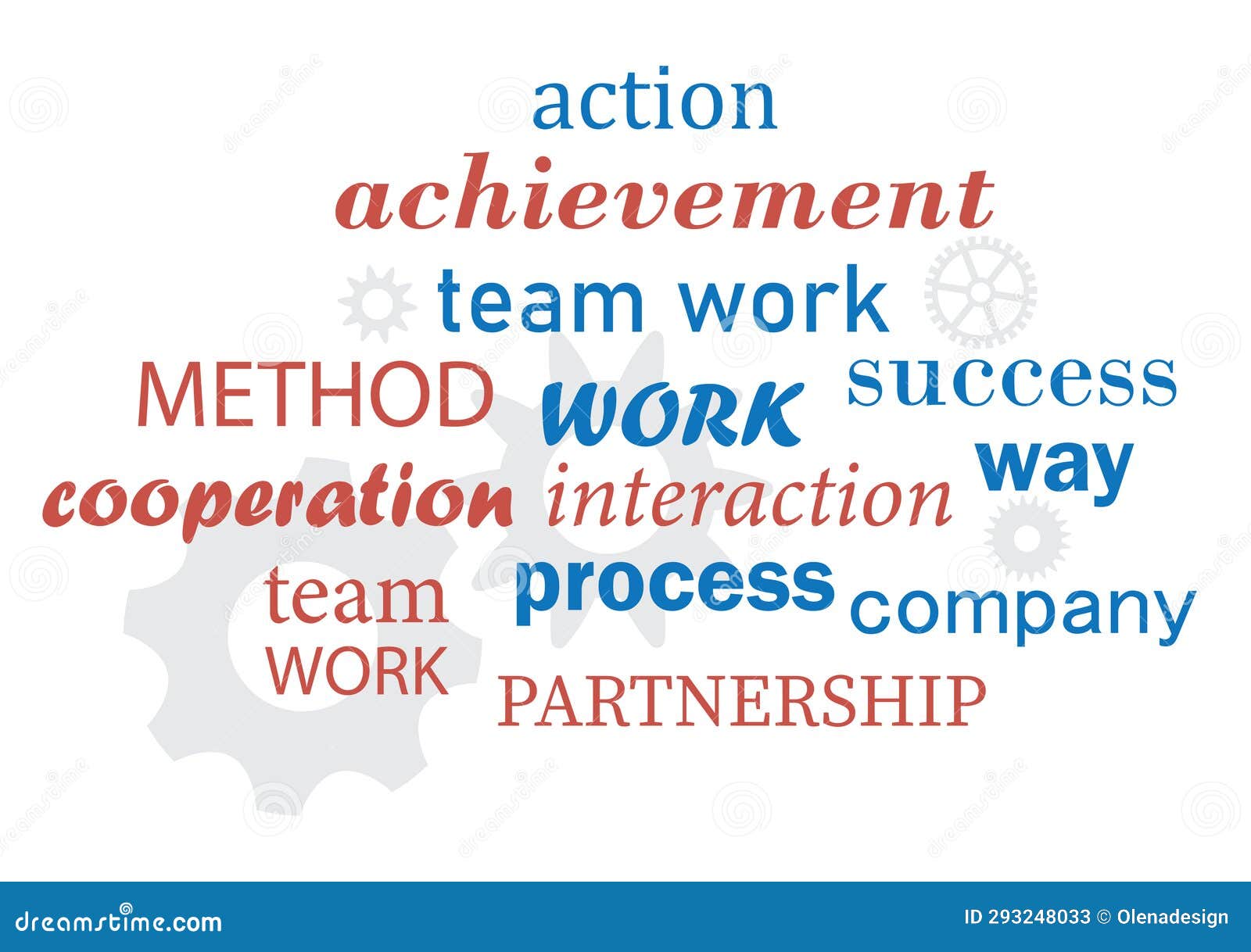 action

achievement

team work

METHOD WORK success

way

cooperation interaction

team process company

WORK

PARTNERSHIP

dreamstime.com

ID 293248033 © Olenadesign